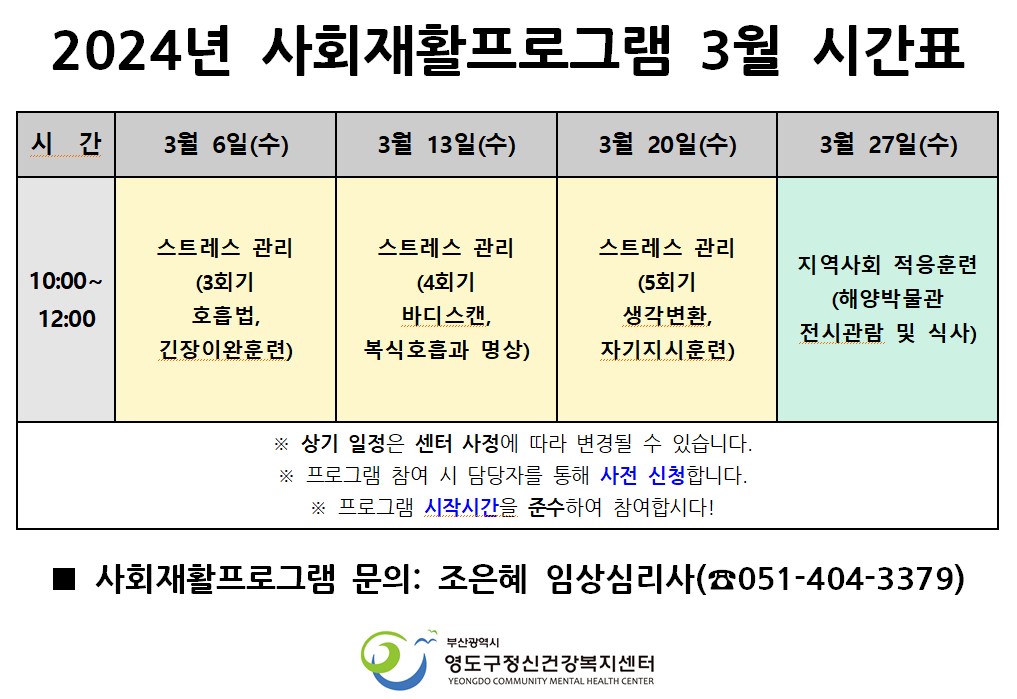 2024년 사회재활프로그램 3월 시간표

| 시 간 | 3월 6일(수) | 3월 13일(수) | 3월 20일(수) | 3월 27일(수) |
|---|---|---|---|---|
| 10:00~ 12:00 | 스트레스 관리 (3회기 호흡법, 긴장이완훈련) | 스트레스 관리 (4회기 바디스캔, 복식호흡과 명상) | 스트레스 관리 (5회기 생각변환, 자기지시훈련) | 지역사회 적응훈련 (해양박물관 전시관람 및 식사) |

※ 상기 일정은 센터 사정에 따라 변경될 수 있습니다.
※ 프로그램 참여 시 담당자를 통해 사전 신청합니다.
※ 프로그램 시작시간을 준수하여 참여합시다!

■ 사회재활프로그램 문의: 조은혜 임상심리사(☎051-404-3379)

부산광역시
영도구정신건강복지센터
YEONGDO COMMUNITY MENTAL HEALTH CENTER